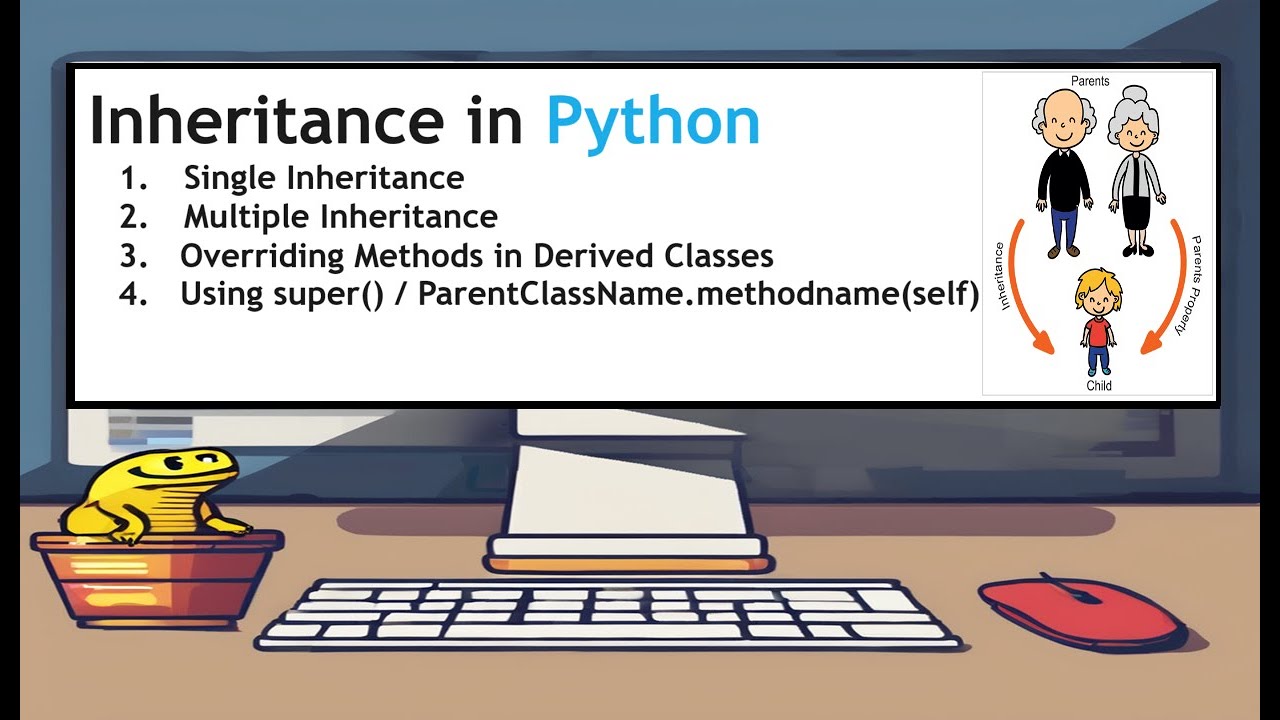 Inheritance in Python

1. Single Inheritance
2. Multiple Inheritance
3. Overriding Methods in Derived Classes
4. Using super() / ParentClassName.methodname(self)

Parents

Inheritance

Parents Property

Child